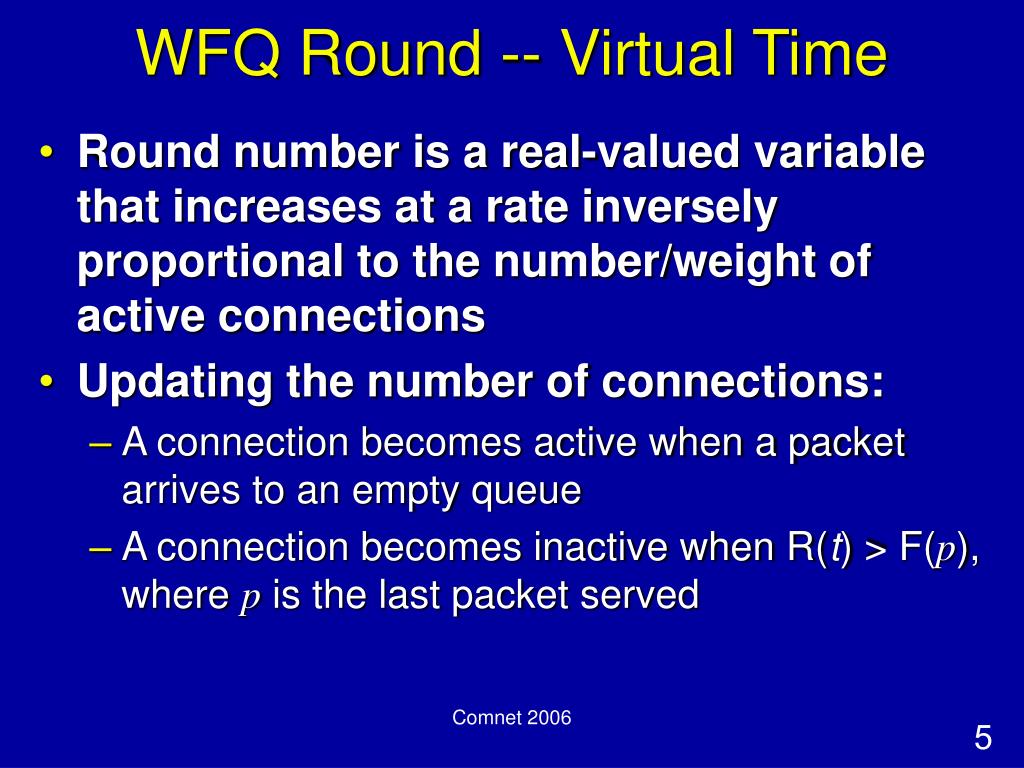 WFQ Round -- Virtual Time

• Round number is a real-valued variable that increases at a rate inversely proportional to the number/weight of active connections

• Updating the number of connections:

– A connection becomes active when a packet arrives to an empty queue

– A connection becomes inactive when $R(t) > F(p)$, where $p$ is the last packet served

Comnet 2006

5